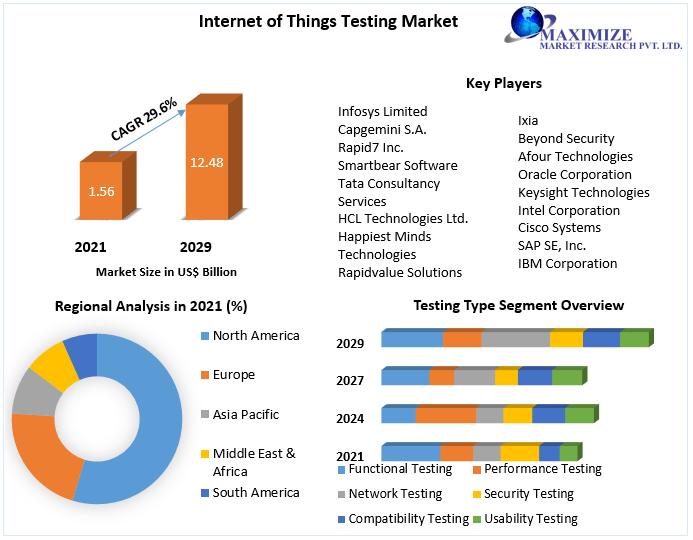 Internet of Things Testing Market

MAXIMIZE
MARKET RESEARCH PVT. LTD.

CAGR 29.6%

1.56

12.48

2021

2029

Market Size in US$ Billion

Key Players

Infosys Limited
Capgemini S.A.
Rapid7 Inc.
Smartbear Software
Tata Consultancy Services
HCL Technologies Ltd.
Happiest Minds Technologies
Rapidvalue Solutions

Ixia
Beyond Security
Afour Technologies
Oracle Corporation
Keysight Technologies
Intel Corporation
Cisco Systems
SAP SE, Inc.
IBM Corporation

Regional Analysis in 2021 (%)

North America
Europe
Asia Pacific
Middle East & Africa
South America

Testing Type Segment Overview

2029
2027
2024
2021

Functional Testing
Performance Testing
Network Testing
Security Testing
Compatibility Testing
Usability Testing